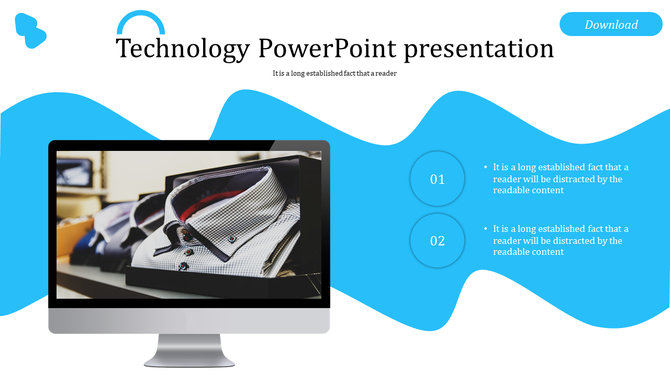 Download

Technology PowerPoint presentation

It is a long established fact that a reader

01

• It is a long established fact that a reader will be distracted by the readable content

02

• It is a long established fact that a reader will be distracted by the readable content